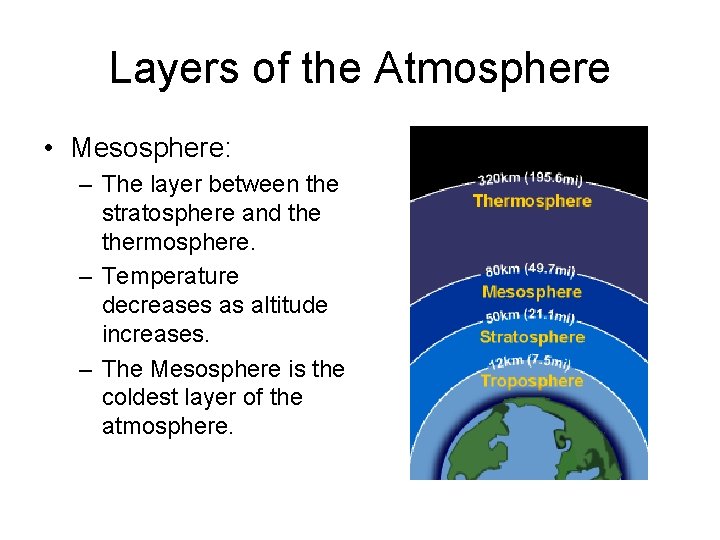 Layers of the Atmosphere

• Mesosphere:
– The layer between the stratosphere and the thermosphere.
– Temperature decreases as altitude increases.
– The Mesosphere is the coldest layer of the atmosphere.

320km (195.6mi)
Thermosphere
80km (49.7mi)
Mesosphere
50km (21.1mi)
Stratosphere
12km (7.5mi)
Troposphere